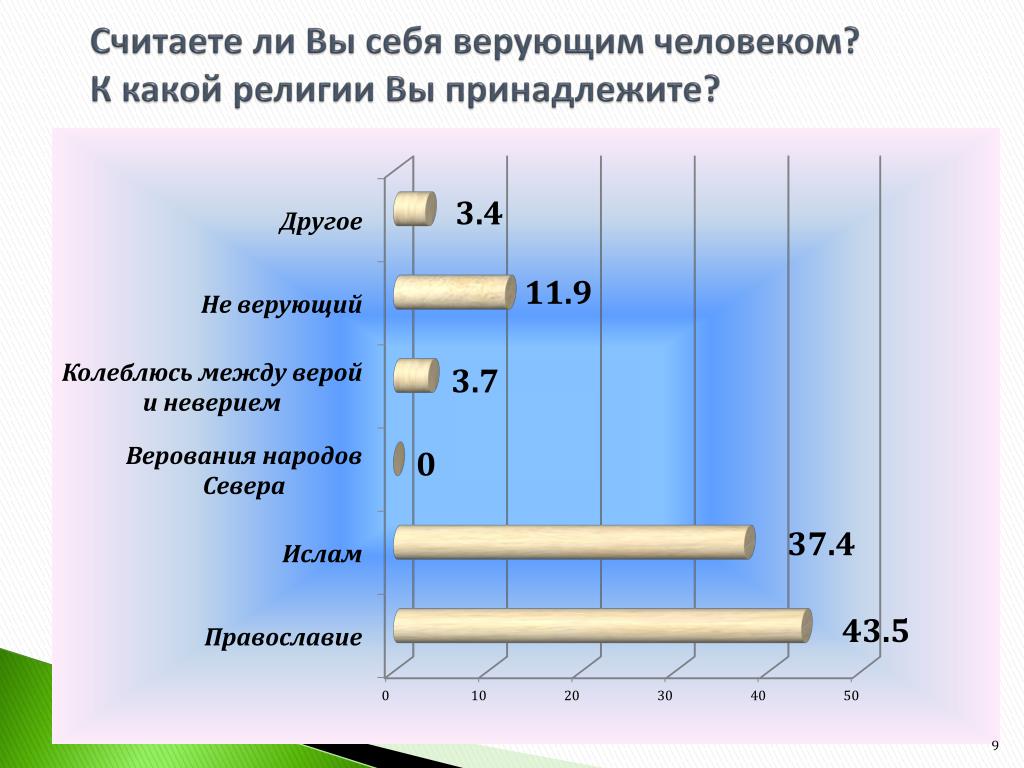 Считаете ли Вы себя верующим человеком? К какой религии Вы принадлежите?

Другое
3.4

Не верующий
11.9

Колеблюсь между верой и неверием
3.7

Верования народов Севера
0

Ислам
37.4

Православие
43.5

0
10
20
30
40
50

9